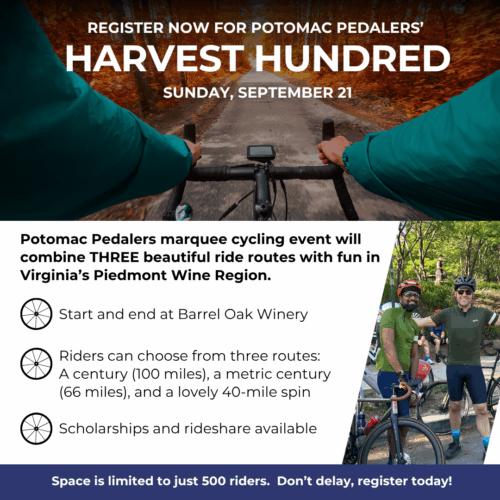 REGISTER NOW FOR POTOMAC PEDALERS'

HARVEST HUNDRED

SUNDAY, SEPTEMBER 21

Potomac Pedalers marquee cycling event will combine THREE beautiful ride routes with fun in Virginia's Piedmont Wine Region.

Start and end at Barrel Oak Winery

Riders can choose from three routes: A century (100 miles), a metric century (66 miles), and a lovely 40-mile spin

Scholarships and rideshare available

Space is limited to just 500 riders. Don't delay, register today!